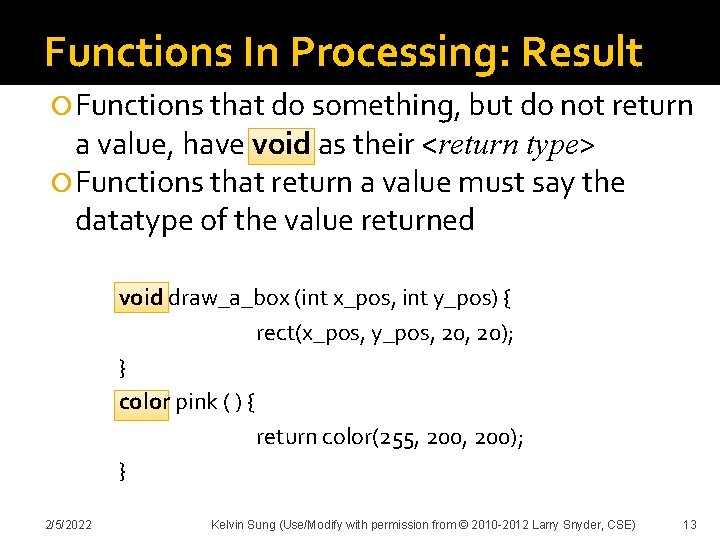 Functions In Processing: Result

Functions that do something, but do not return a value, have void as their <return type>

Functions that return a value must say the datatype of the value returned

void draw_a_box (int x_pos, int y_pos) {
rect(x_pos, y_pos, 20, 20);
}
color pink ( ) {
return color(255, 200, 200);
}

2/5/2022 Kelvin Sung (Use/Modify with permission from © 2010-2012 Larry Snyder, CSE) 13